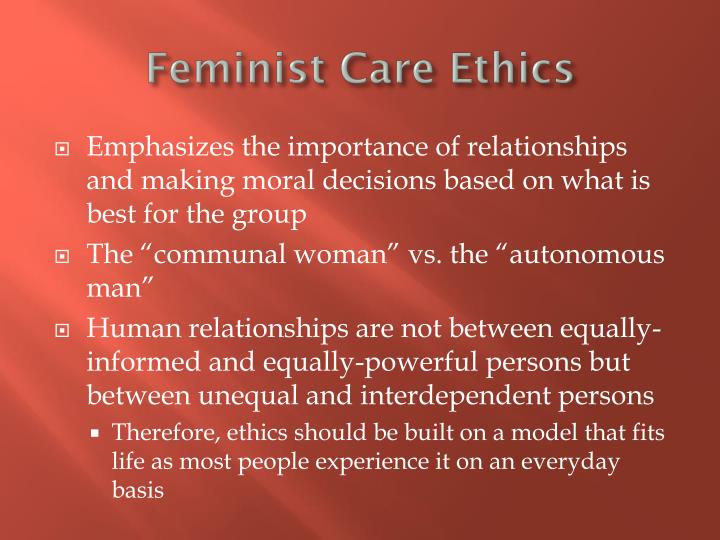 Feminist Care Ethics

Emphasizes the importance of relationships and making moral decisions based on what is best for the group

The “communal woman” vs. the “autonomous man”

Human relationships are not between equally-informed and equally-powerful persons but between unequal and interdependent persons

Therefore, ethics should be built on a model that fits life as most people experience it on an everyday basis